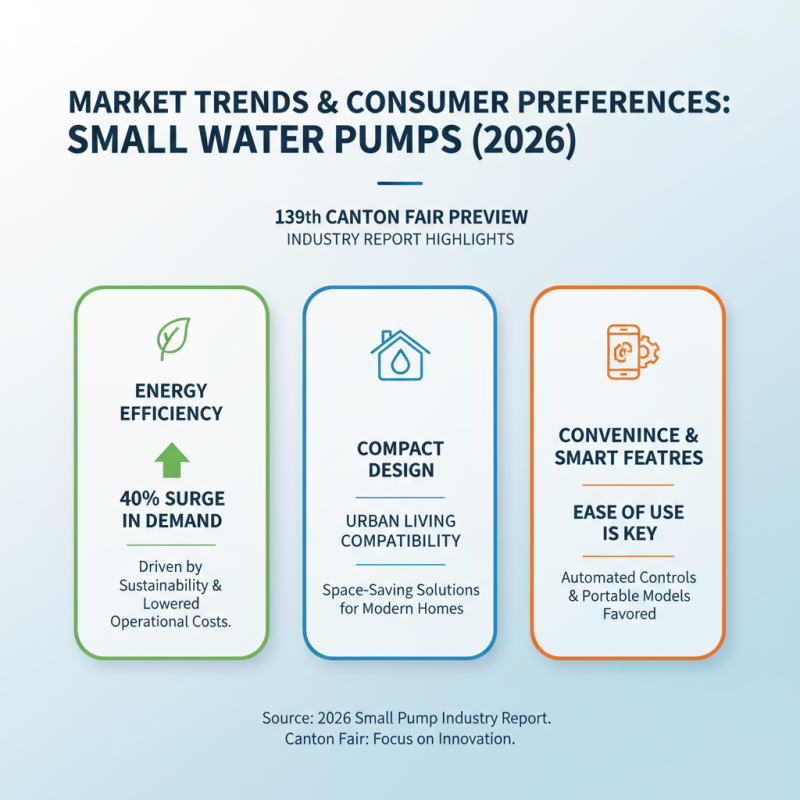 MARKET TRENDS & CONSUMER PREFERENCES: SMALL WATER PUMPS (2026)

139th CANTON FAIR PREVIEW
INDUSTRY REPORT HIGHLIGHTS

ENERGY EFFICIENCY

40% SURGE IN DEMAND

Driven by Sustainability & Lowered Operational Costs.

COMPACT DESIGN

URBAN LIVING COMPATIBILITY

Space-Saving Solutions for Modern Homes

CONVENINCE & SMART FEATRES

EASE OF USE IS KEY

Automated Controls & Portable Models Favored

Source: 2026 Small Pump Industry Report.
Canton Fair: Focus on Innovation.